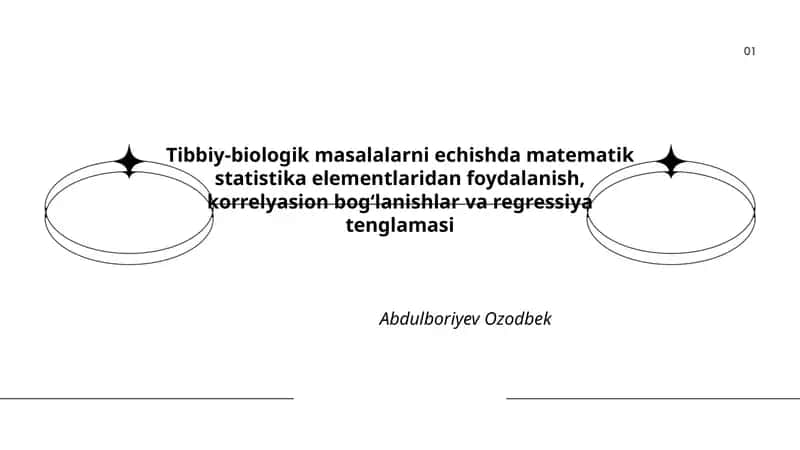 01

Tibbiy-biologik masalalarni echishda matematik statistika elementlaridan foydalanish, korrelyasion bog‘lanishlar va regressiya tenglamasi

Abdulboriyev Ozodbek